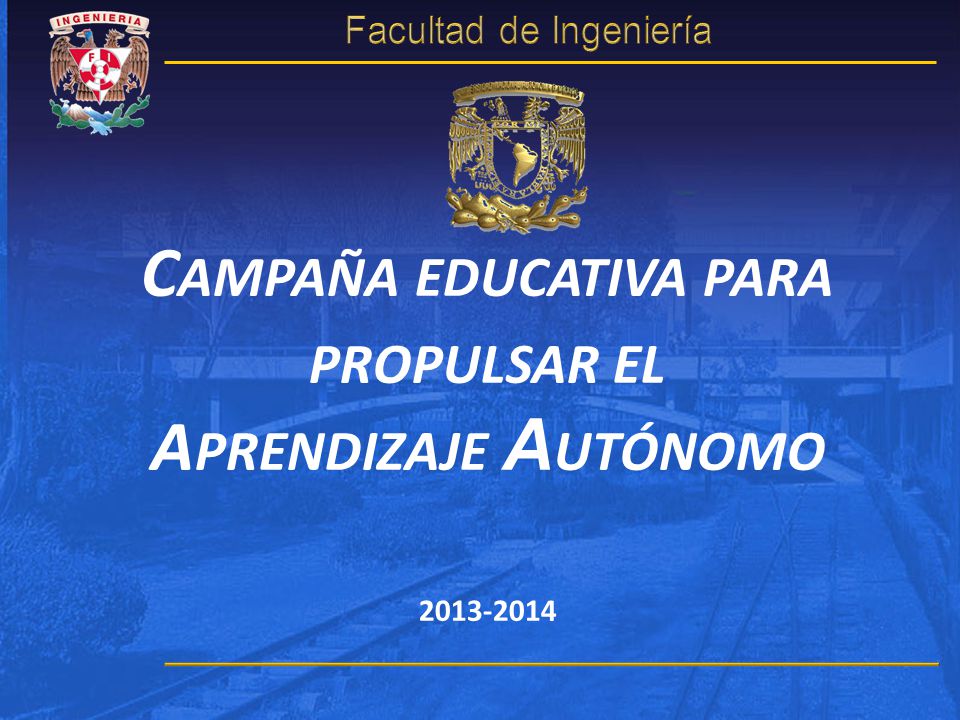 INGENIERIA
FI

Facultad de Ingeniería

CAMPAÑA EDUCATIVA PARA PROPULSAR EL APRENDIZAJE AUTÓNOMO

2013-2014